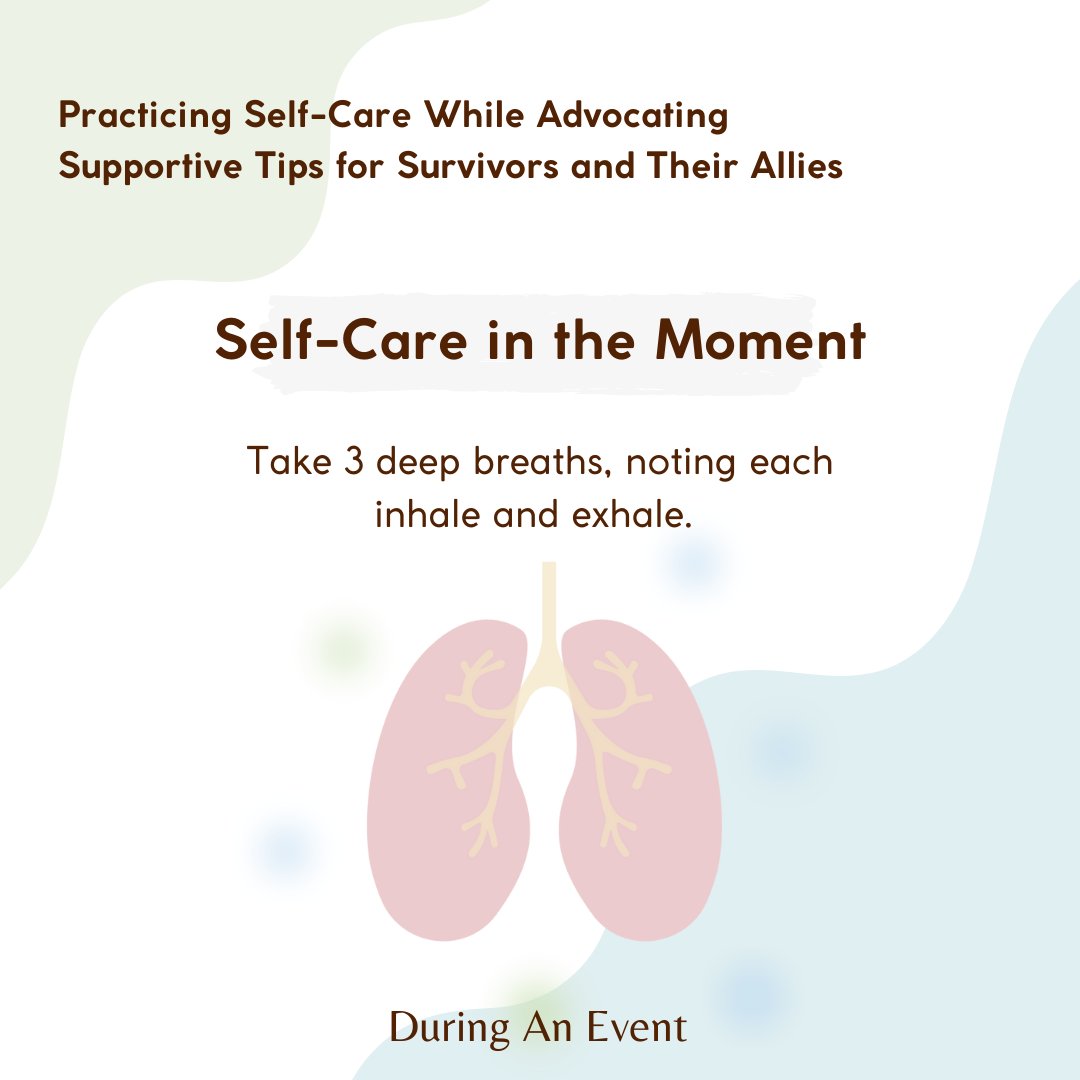 Practicing Self-Care While Advocating
Supportive Tips for Survivors and Their Allies

Self-Care in the Moment

Take 3 deep breaths, noting each inhale and exhale.

During An Event